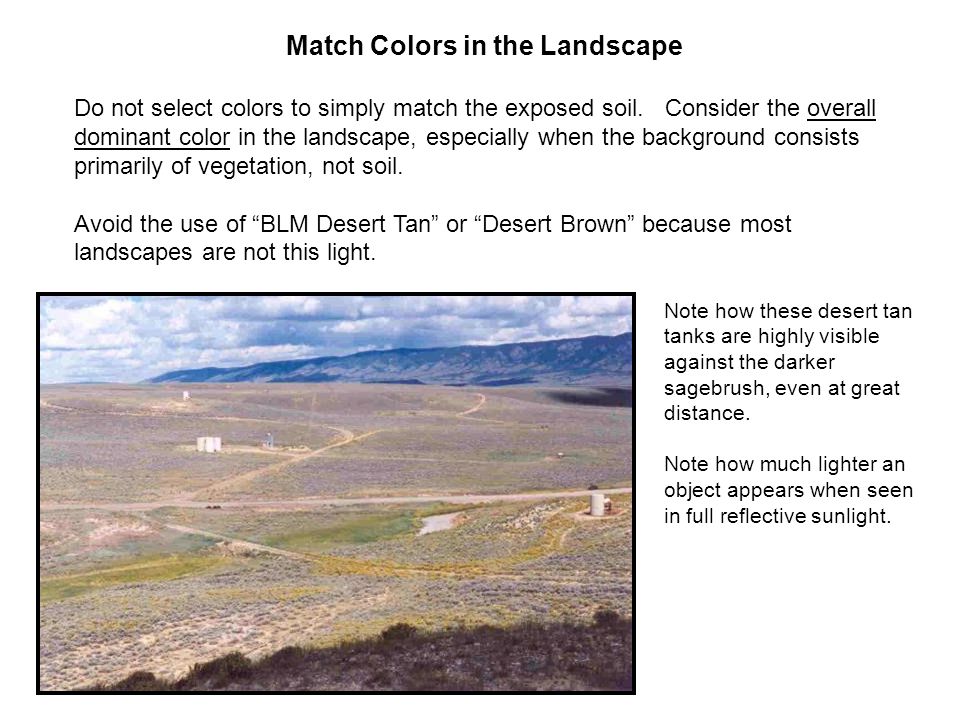 Match Colors in the Landscape

Do not select colors to simply match the exposed soil. Consider the overall dominant color in the landscape, especially when the background consists primarily of vegetation, not soil.

Avoid the use of “BLM Desert Tan” or “Desert Brown” because most landscapes are not this light.

Note how these desert tan tanks are highly visible against the darker sagebrush, even at great distance.

Note how much lighter an object appears when seen in full reflective sunlight.